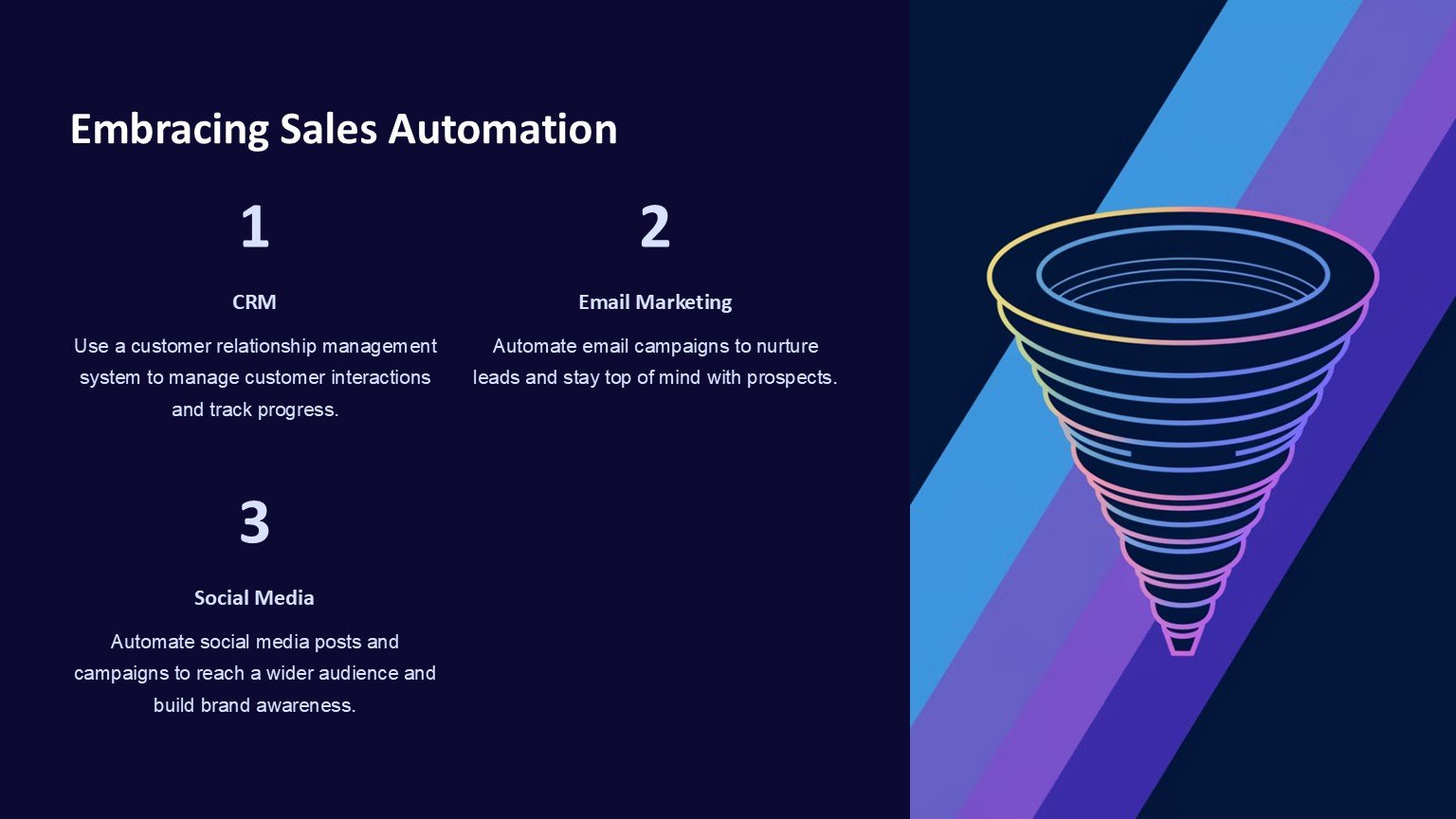 Embracing Sales Automation

1

CRM

Use a customer relationship management system to manage customer interactions and track progress.

2

Email Marketing

Automate email campaigns to nurture leads and stay top of mind with prospects.

3

Social Media

Automate social media posts and campaigns to reach a wider audience and build brand awareness.